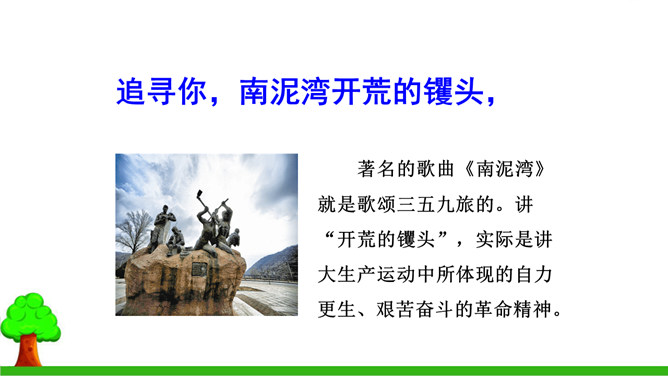 追寻你，南泥湾开荒的镢头，

著名的歌曲《南泥湾》就是歌颂三五九旅的。讲“开荒的镢头”，实际是讲大生产运动中所体现的自力更生、艰苦奋斗的革命精神。